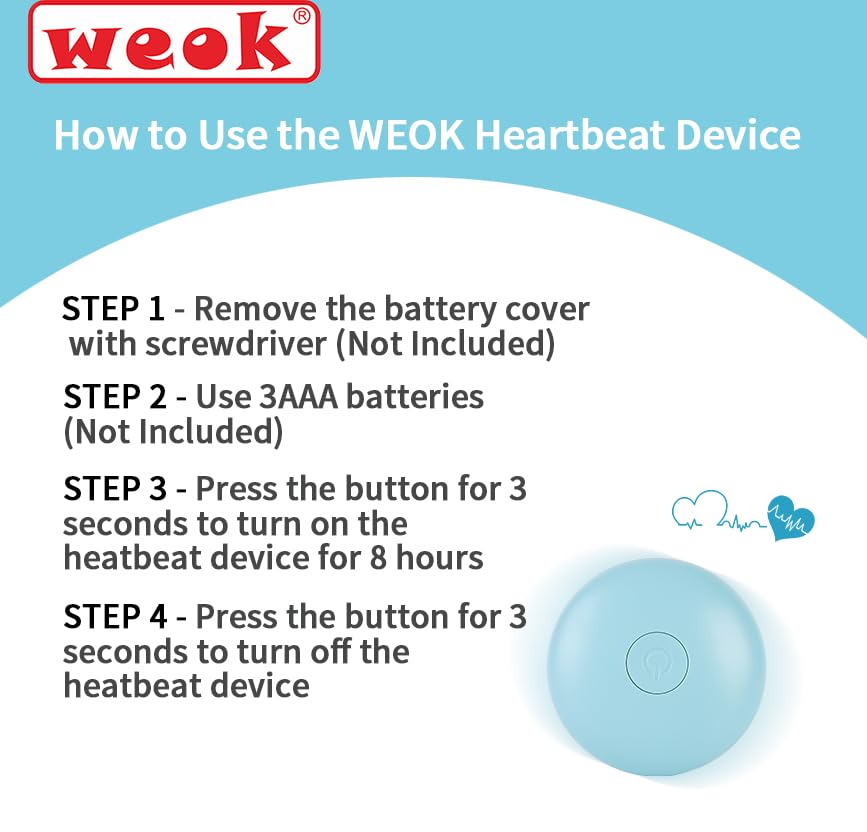 weok®

How to Use the WEOK Heartbeat Device

STEP 1 - Remove the battery cover with screwdriver (Not Included)

STEP 2 - Use 3AAA batteries (Not Included)

STEP 3 - Press the button for 3 seconds to turn on the heatbeat device for 8 hours

STEP 4 - Press the button for 3 seconds to turn off the heatbeat device